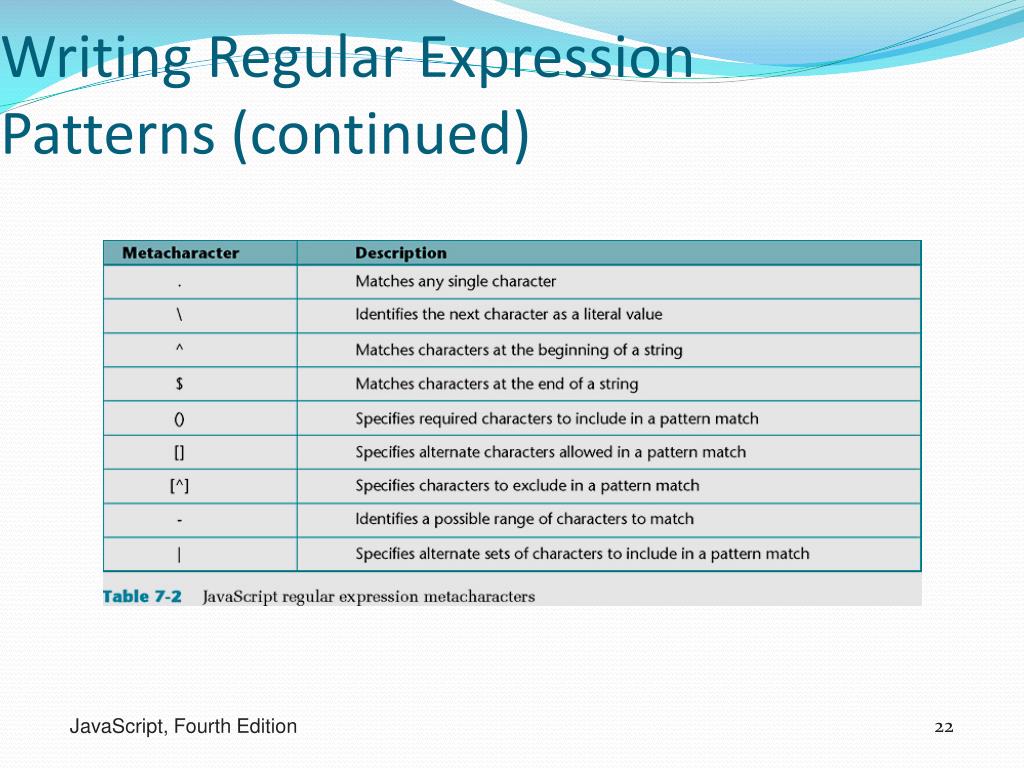 Writing Regular Expression Patterns (continued)

| Metacharacter | Description |
|---|---|
| . | Matches any single character |
| \ | Identifies the next character as a literal value |
| ^ | Matches characters at the beginning of a string |
| $ | Matches characters at the end of a string |
| () | Specifies required characters to include in a pattern match |
| [] | Specifies alternate characters allowed in a pattern match |
| [^] | Specifies characters to exclude in a pattern match |
| - | Identifies a possible range of characters to match |
| \| | Specifies alternate sets of characters to include in a pattern match |

Table 7-2 JavaScript regular expression metacharacters

JavaScript, Fourth Edition

22